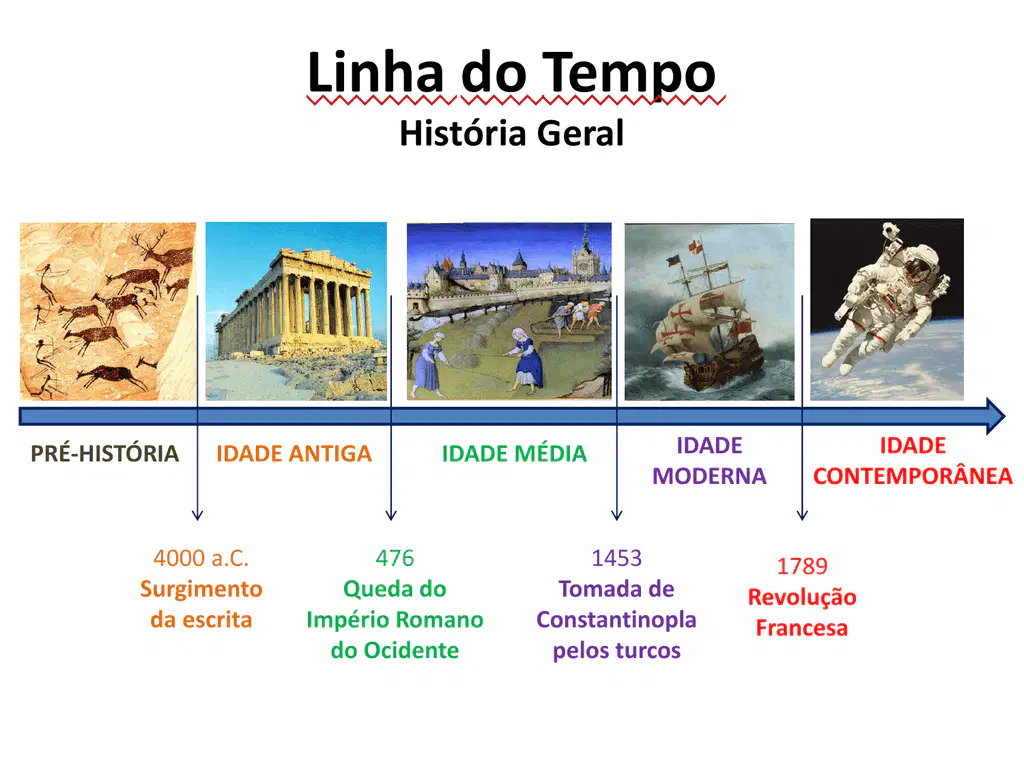 Linha do Tempo
História Geral

PRÉ-HISTÓRIA

IDADE ANTIGA

IDADE MÉDIA

IDADE MODERNA

IDADE CONTEMPORÂNEA

4000 a.C.
Surgimento da escrita

476
Queda do Império Romano do Ocidente

1453
Tomada de Constantinopla pelos turcos

1789
Revolução Francesa